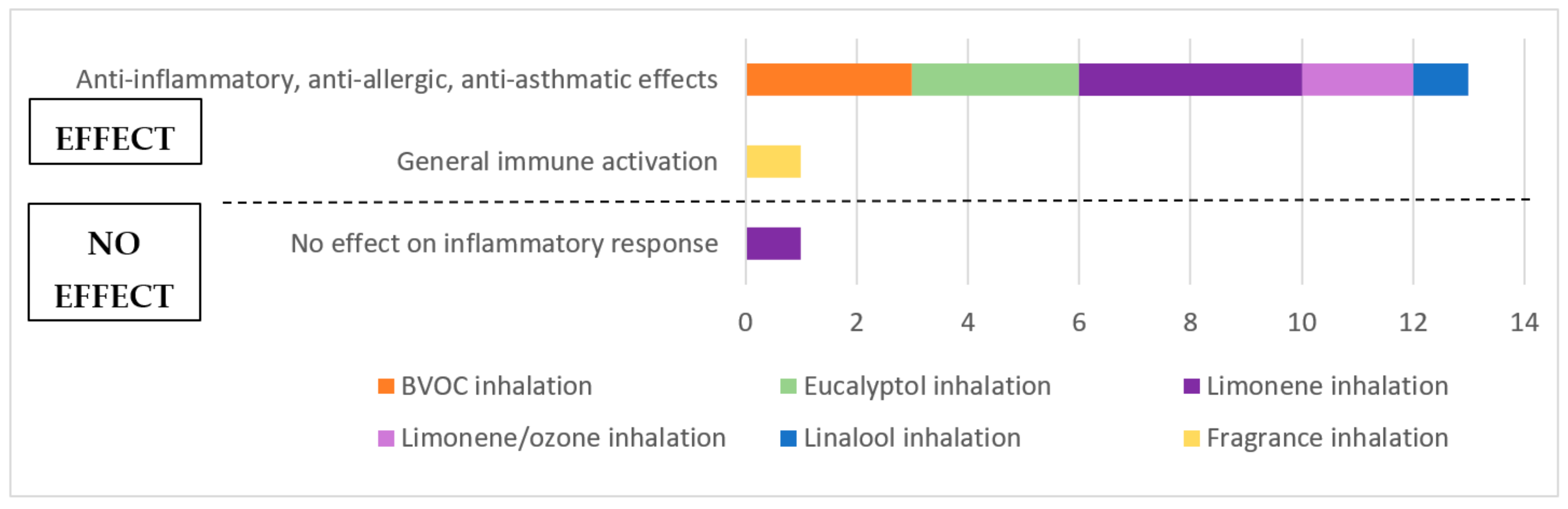 EFFECT

NO EFFECT

Anti-inflammatory, anti-allergic, anti-asthmatic effects

General immune activation

No effect on inflammatory response

0 2 4 6 8 10 12 14

BVOC inhalation
Eucalyptol inhalation
Limonene inhalation
Limonene/ozone inhalation
Linalool inhalation
Fragrance inhalation